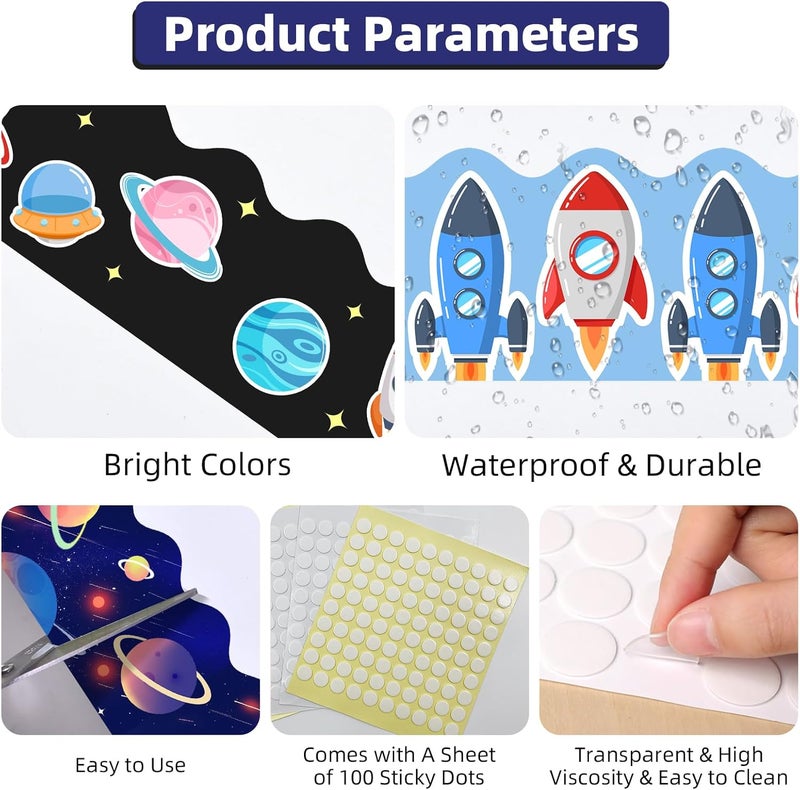 Product Parameters

Bright Colors

Waterproof & Durable

Easy to Use

Comes with A Sheet of 100 Sticky Dots

Transparent & High Viscosity & Easy to Clean